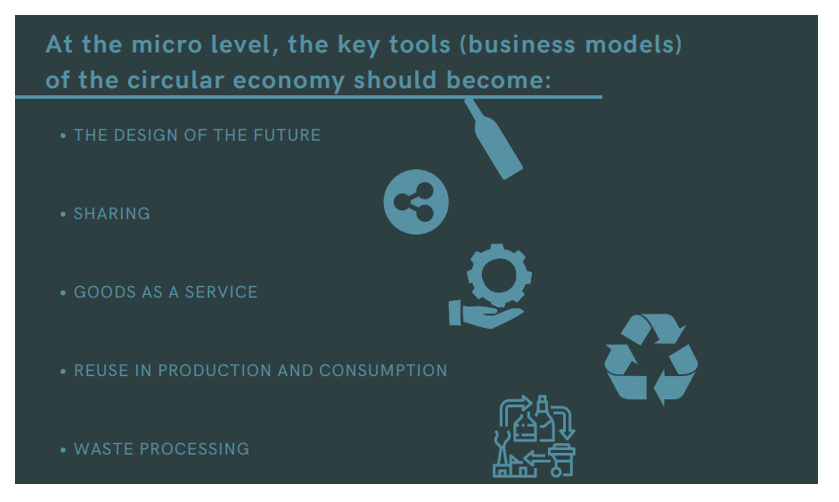 At the micro level, the key tools (business models) of the circular economy should become:

• THE DESIGN OF THE FUTURE

• SHARING

• GOODS AS A SERVICE

• REUSE IN PRODUCTION AND CONSUMPTION

• WASTE PROCESSING